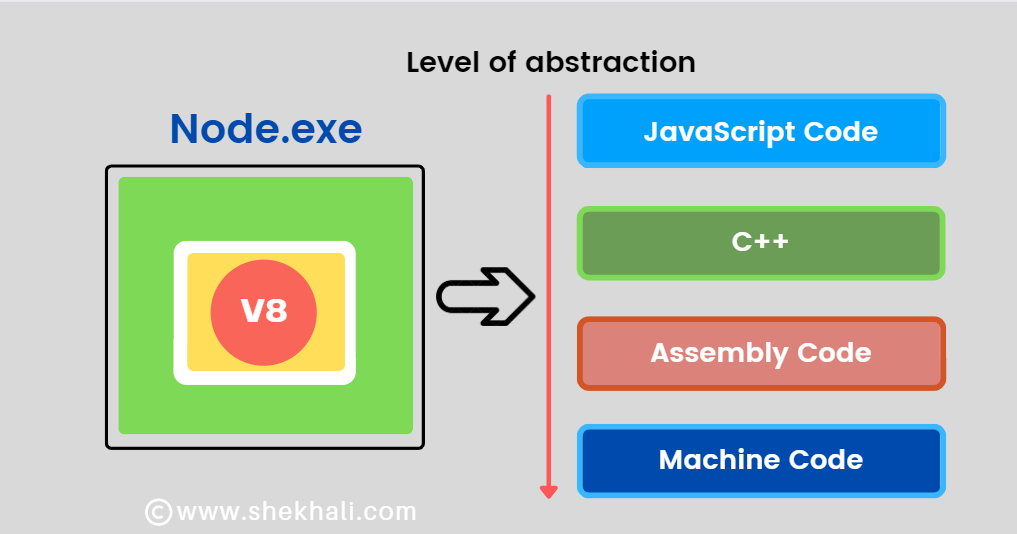 Level of abstraction

Node.exe

V8

JavaScript Code

C++

Assembly Code

Machine Code

©www.shekhali.com